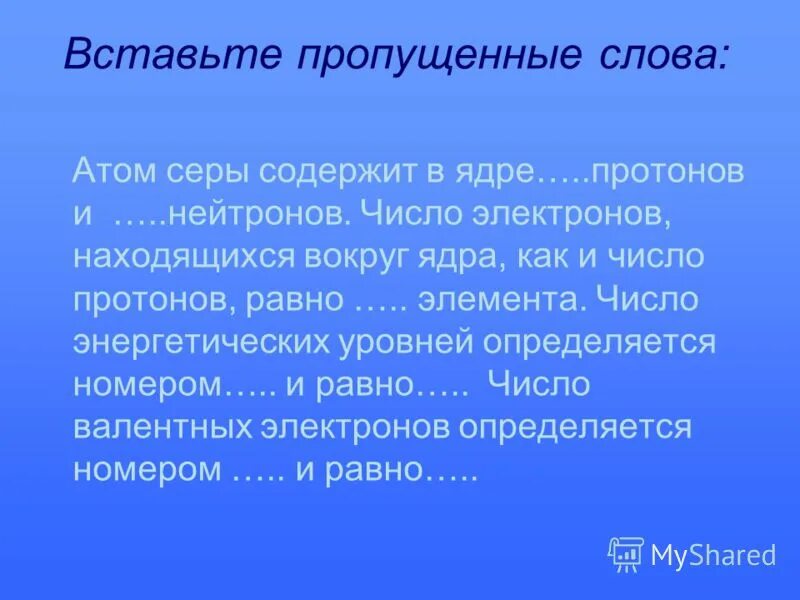 Вставьте пропущенные слова:

Атом серы содержит в ядре…..протонов и …..нейтронов. Число электронов, находящихся вокруг ядра, как и число протонов, равно ….. элемента. Число энергетических уровней определяется номером….. и равно….. Число валентных электронов определяется номером ….. и равно…..

MyShared